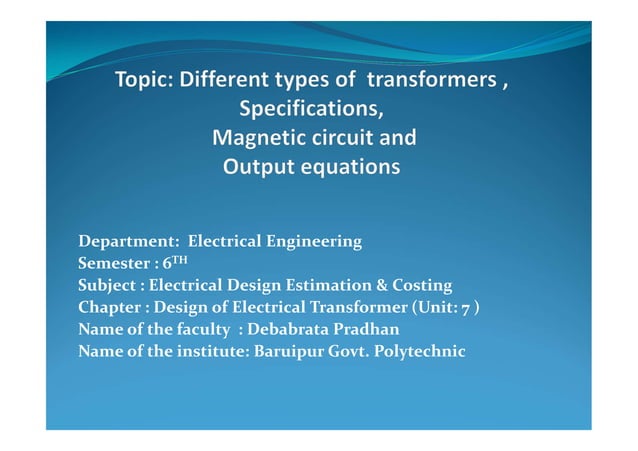 Topic: Different types of transformers , Specifications, Magnetic circuit and Output equations

Department: Electrical Engineering
Semester : 6$^{TH}$
Subject : Electrical Design Estimation & Costing
Chapter : Design of Electrical Transformer (Unit: 7 )
Name of the faculty : Debabrata Pradhan
Name of the institute: Baruipur Govt. Polytechnic